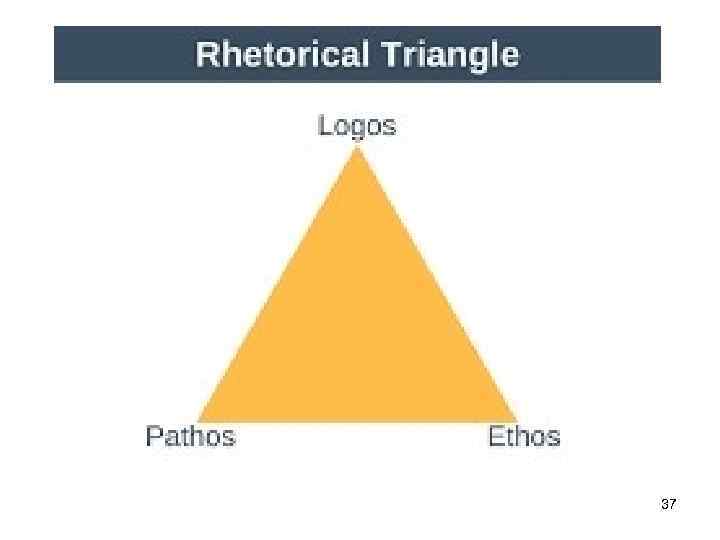 Rhetorical Triangle

Logos

Pathos

Ethos

37